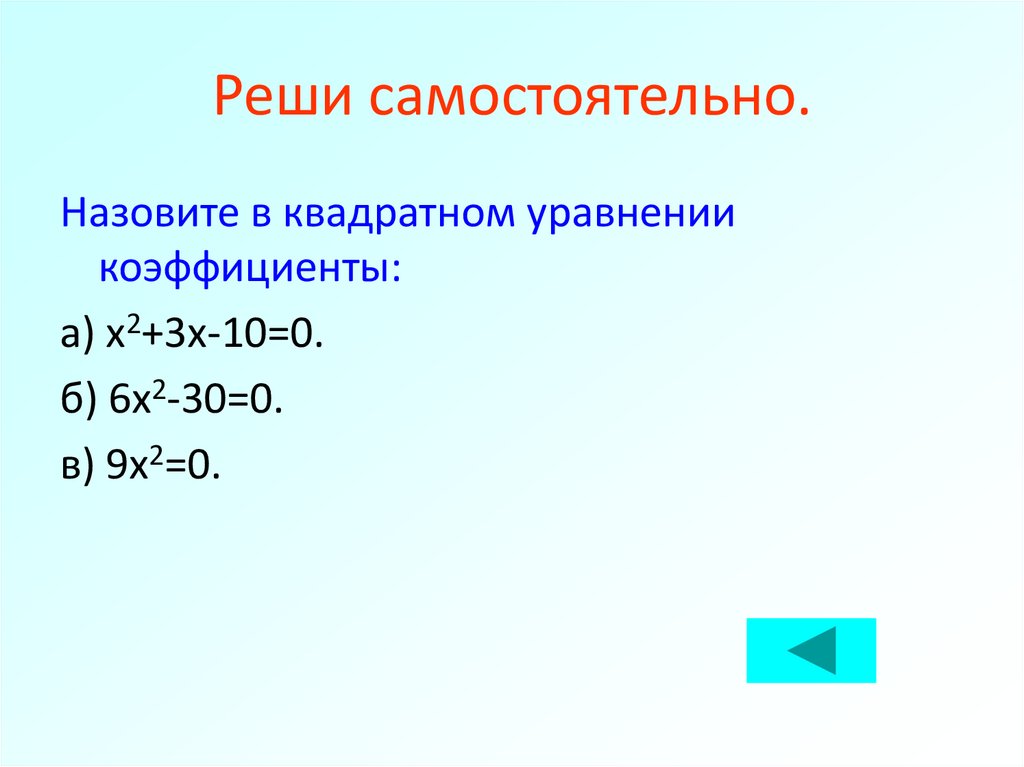 Реши самостоятельно.

Назовите в квадратном уравнении коэффициенты:

а) $x^2+3x-10=0$.

б) $6x^2-30=0$.

в) $9x^2=0$.